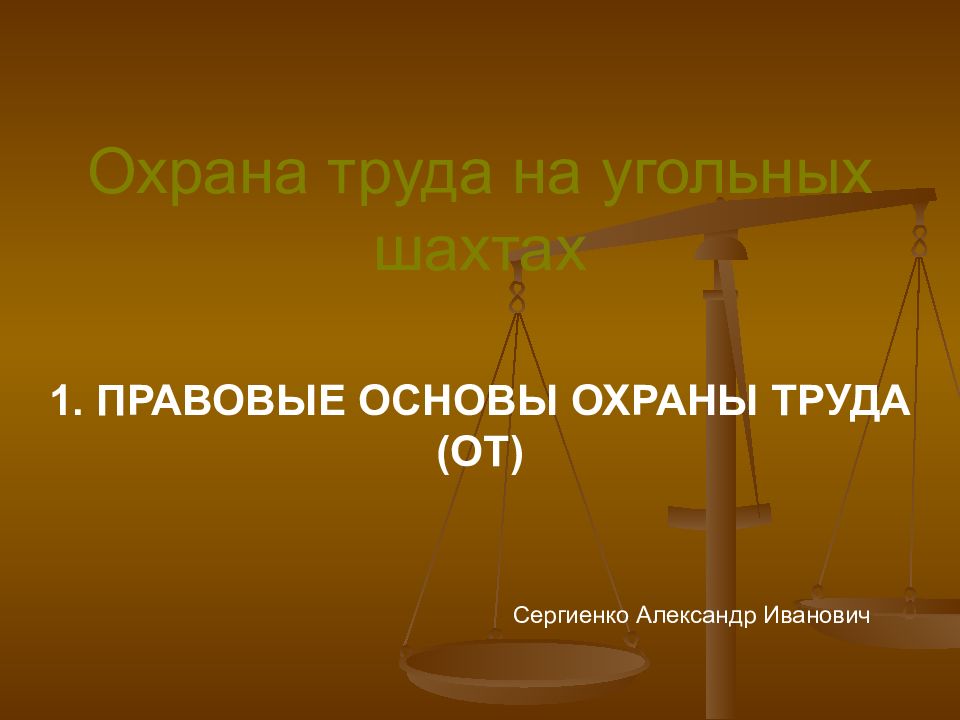 Охрана труда на угольных шахтах

1. ПРАВОВЫЕ ОСНОВЫ ОХРАНЫ ТРУДА (ОТ)

Сергиенко Александр Иванович